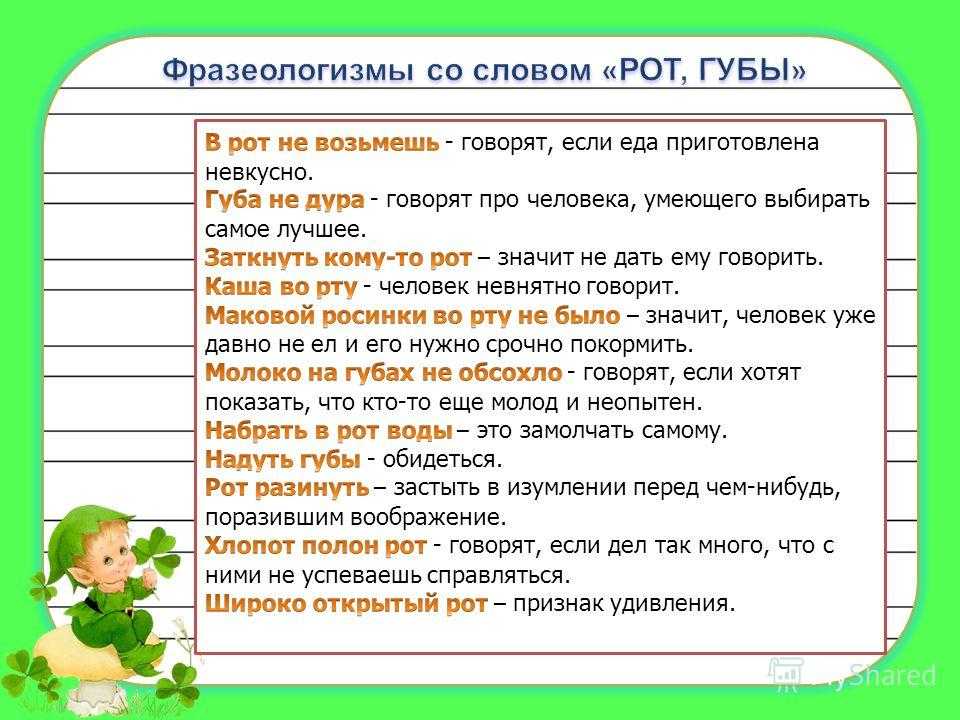 Фразеологизмы со словом «РОТ, ГУБЫ»

В рот не возьмешь - говорят, если еда приготовлена невкусно.
Губа не дура - говорят про человека, умеющего выбирать самое лучшее.
Заткнуть кому-то рот – значит не дать ему говорить.
Каша во рту - человек невнятно говорит.
Маковой росинки во рту не было – значит, человек уже давно не ел и его нужно срочно покормить.
Молоко на губах не обсохло - говорят, если хотят показать, что кто-то еще молод и неопытен.
Набрать в рот воды – это замолчать самому.
Надуть губы - обидеться.
Рот разинуть – застыть в изумлении перед чем-нибудь, поразившим воображение.
Хлопот полон рот - говорят, если дел так много, что с ними не успеваешь справляться.
Широко открытый рот – признак удивления.

MyShared